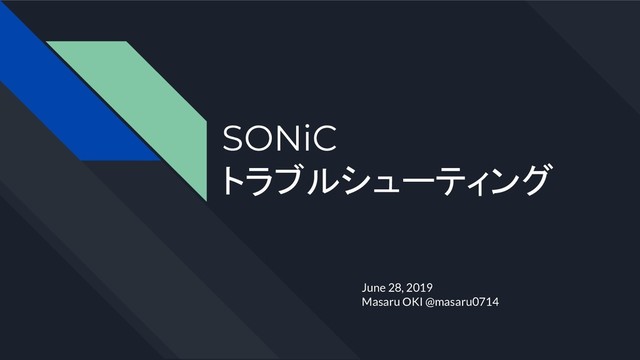 SONiC
トラブルシューティング

June 28, 2019
Masaru OKI @masaru0714